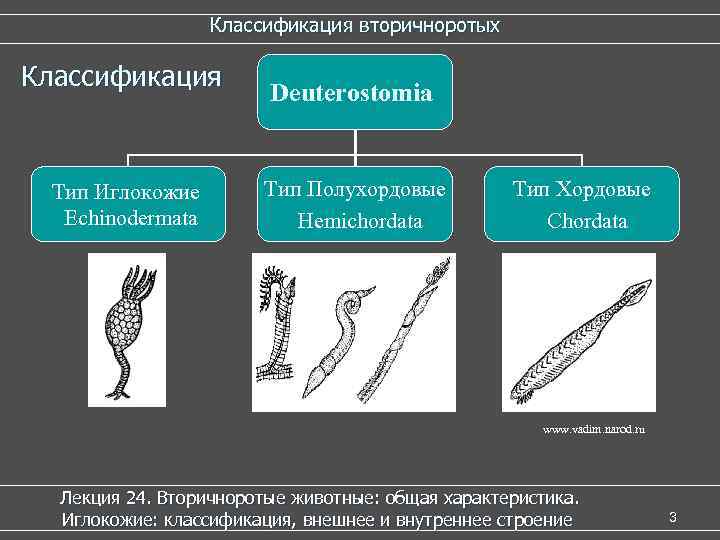 Классификация вторичноротых

Классификация

Deuterostomia

Тип Иглокожие
Echinodermata

Тип Полухордовые
Hemichordata

Тип Хордовые
Chordata

www.vadim.narod.ru

Лекция 24. Вторичноротые животные: общая характеристика. Иглокожие: классификация, внешнее и внутреннее строение

3